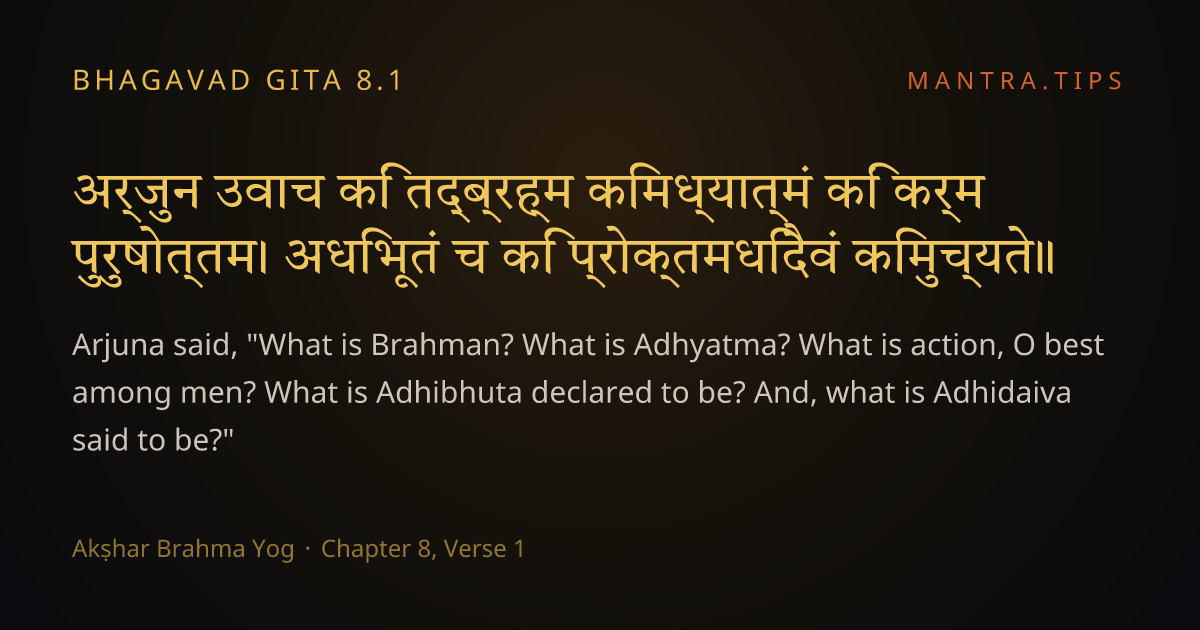 BHAGAVAD GITA 8.1

MANTRA.TIPS

अर्जुन उवाच किं तद्ब्रह्म किमध्यात्मं किं कर्म पुरुषोत्तम। अधिभूतं च किं प्रोक्तमधिदैवं किमुच्यते॥

Arjuna said, "What is Brahman? What is Adhyatma? What is action, O best among men? What is Adhibhuta declared to be? And, what is Adhidaiva said to be?"

Akṣhar Brahma Yog · Chapter 8, Verse 1